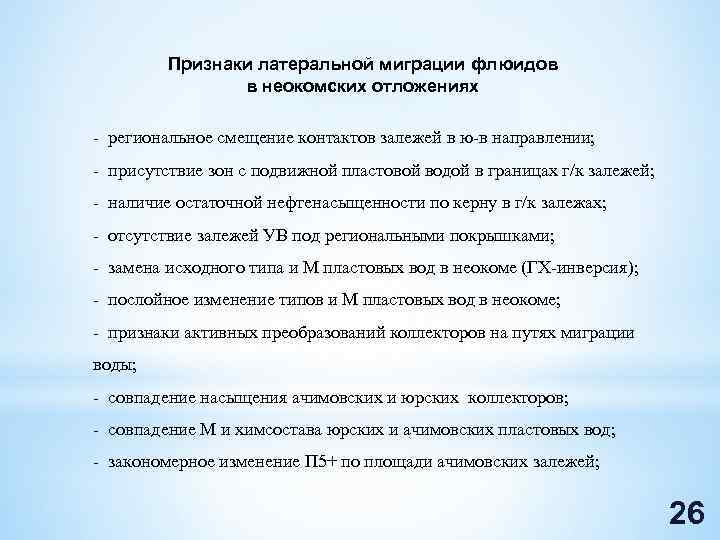 Признаки латеральной миграции флюидов
в неокомских отложениях

- региональное смещение контактов залежей в ю-в направлении;

- присутствие зон с подвижной пластовой водой в границах г/к залежей;

- наличие остаточной нефтенасыщенности по керну в г/к залежах;

- отсутствие залежей УВ под региональными покрышками;

- замена исходного типа и М пластовых вод в неокоме (ГХ-инверсия);

- послойное изменение типов и М пластовых вод в неокоме;

- признаки активных преобразований коллекторов на путях миграции воды;

- совпадение насыщения ачимовских и юрских коллекторов;

- совпадение М и химсостава юрских и ачимовских пластовых вод;

- закономерное изменение П5+ по площади ачимовских залежей;

26